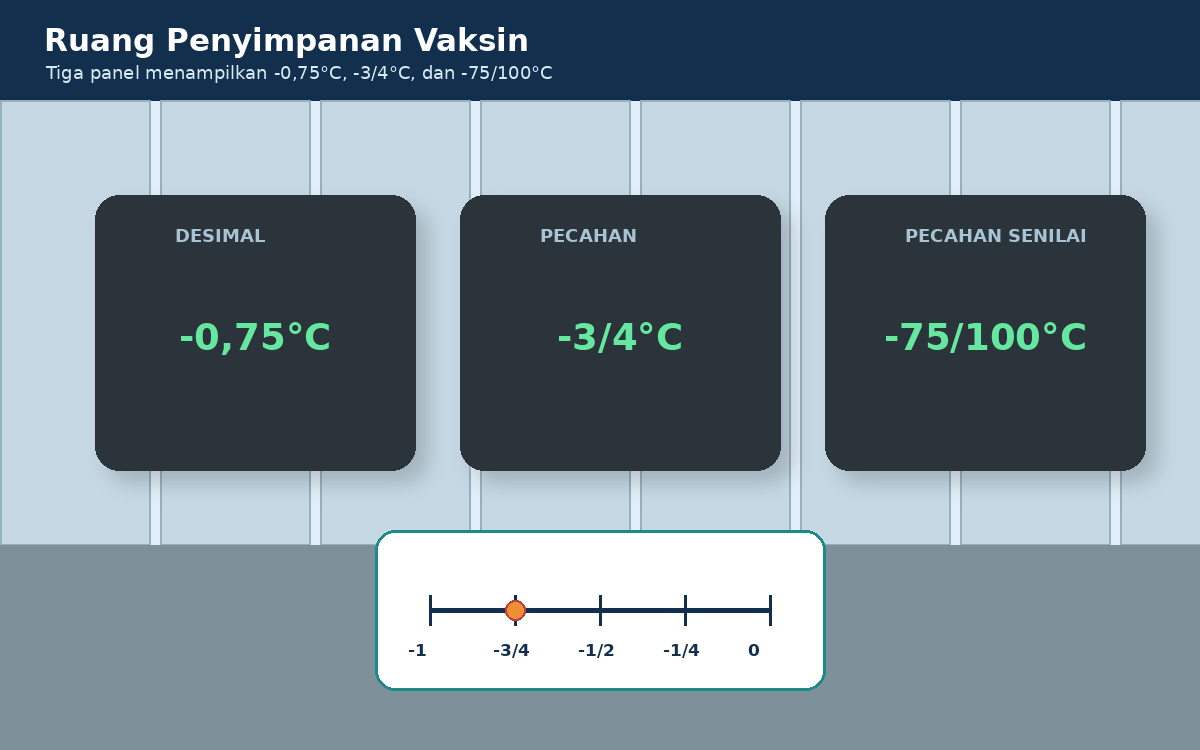 Ruang Penyimpanan Vaksin
Tiga panel menampilkan -0,75°C, -3/4°C, dan -75/100°C

DESIMAL
-0,75°C

PECAHAN
-3/4°C

PECAHAN SENILAI
-75/100°C

-1
-3/4
-1/2
-1/4
0